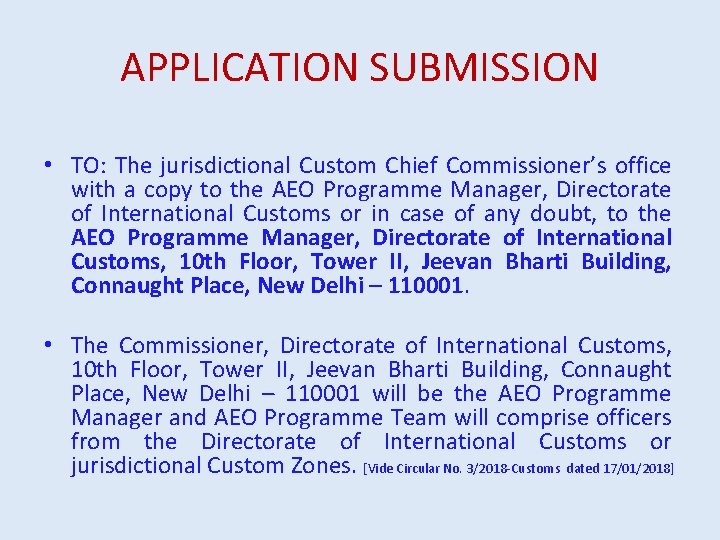 APPLICATION SUBMISSION

• TO: The jurisdictional Custom Chief Commissioner's office with a copy to the AEO Programme Manager, Directorate of International Customs or in case of any doubt, to the AEO Programme Manager, Directorate of International Customs, 10th Floor, Tower II, Jeevan Bharti Building, Connaught Place, New Delhi – 110001.

• The Commissioner, Directorate of International Customs, 10th Floor, Tower II, Jeevan Bharti Building, Connaught Place, New Delhi – 110001 will be the AEO Programme Manager and AEO Programme Team will comprise officers from the Directorate of International Customs or jurisdictional Custom Zones. [Vide Circular No. 3/2018-Customs dated 17/01/2018]